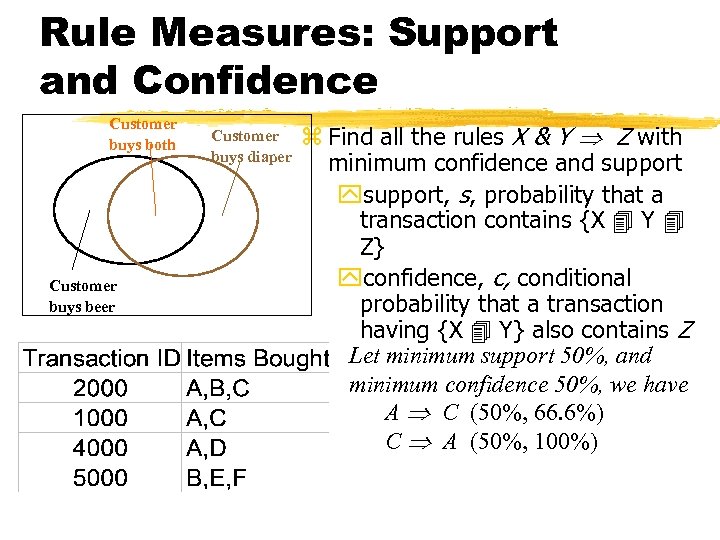 Rule Measures: Support and Confidence

Customer buys both

Customer buys diaper

Customer buys beer

Find all the rules $X \& Y \Rightarrow Z$ with minimum confidence and support

support, $s$, probability that a transaction contains {X 🗐 Y 🗐 Z}

confidence, $c$, conditional probability that a transaction having {X 🗐 Y} also contains $Z$

| Transaction ID | Items Bought |
|---|---|
| 2000 | A,B,C |
| 1000 | A,C |
| 4000 | A,D |
| 5000 | B,E,F |

Let minimum support 50%, and minimum confidence 50%, we have

$A \Rightarrow C$ (50%, 66.6%)

$C \Rightarrow A$ (50%, 100%)